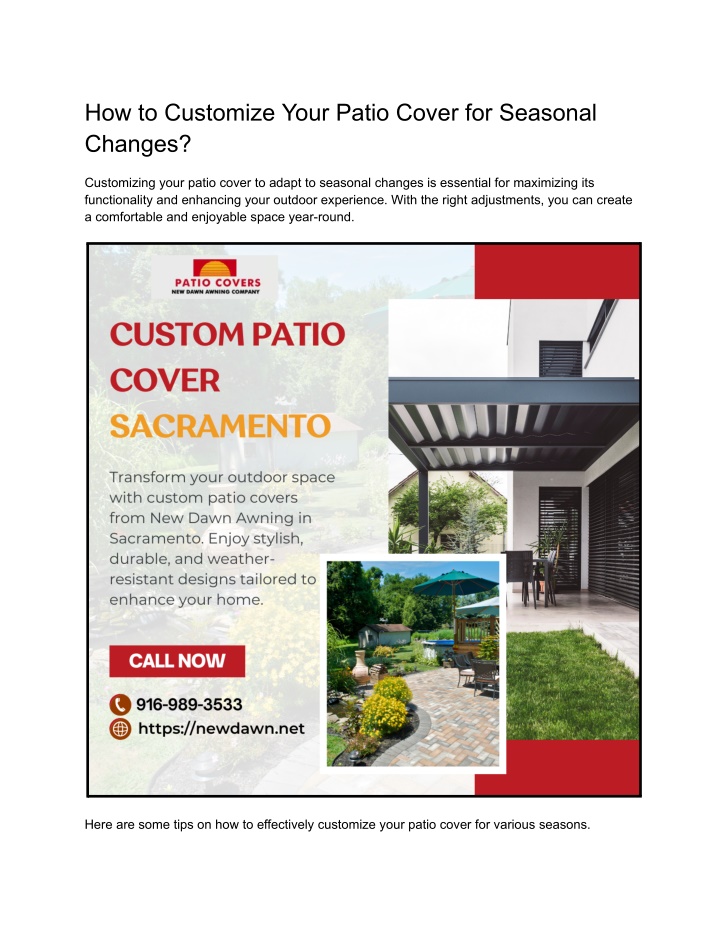 How to Customize Your Patio Cover for Seasonal Changes?

Customizing your patio cover to adapt to seasonal changes is essential for maximizing its functionality and enhancing your outdoor experience. With the right adjustments, you can create a comfortable and enjoyable space year-round.

PATIO COVERS
NEW DAWN AWNING COMPANY

CUSTOM PATIO COVER SACRAMENTO

Transform your outdoor space with custom patio covers from New Dawn Awning in Sacramento. Enjoy stylish, durable, and weather-resistant designs tailored to enhance your home.

CALL NOW

916-989-3533

https://newdawn.net

Here are some tips on how to effectively customize your patio cover for various seasons.